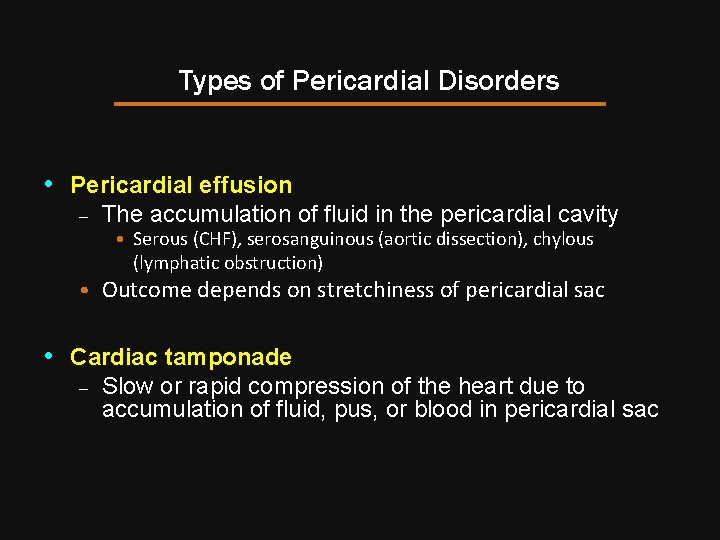 Types of Pericardial Disorders

• Pericardial effusion
– The accumulation of fluid in the pericardial cavity
• Serous (CHF), serosanguinous (aortic dissection), chylous (lymphatic obstruction)
• Outcome depends on stretchiness of pericardial sac

• Cardiac tamponade
– Slow or rapid compression of the heart due to accumulation of fluid, pus, or blood in pericardial sac